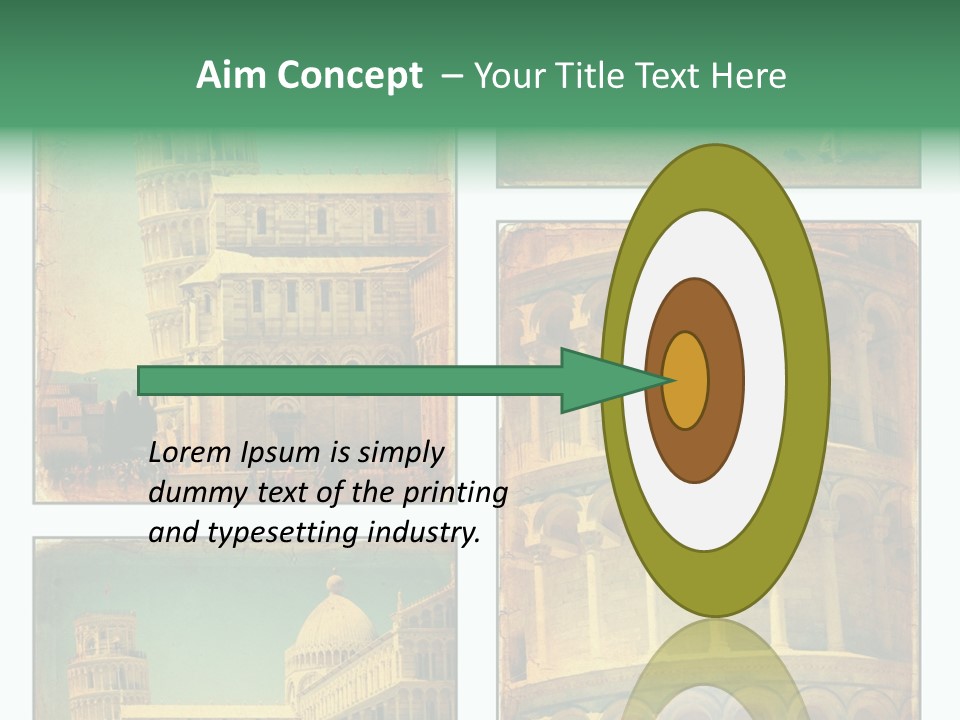 Aim Concept – Your Title Text Here

Lorem Ipsum is simply dummy text of the printing and typesetting industry.